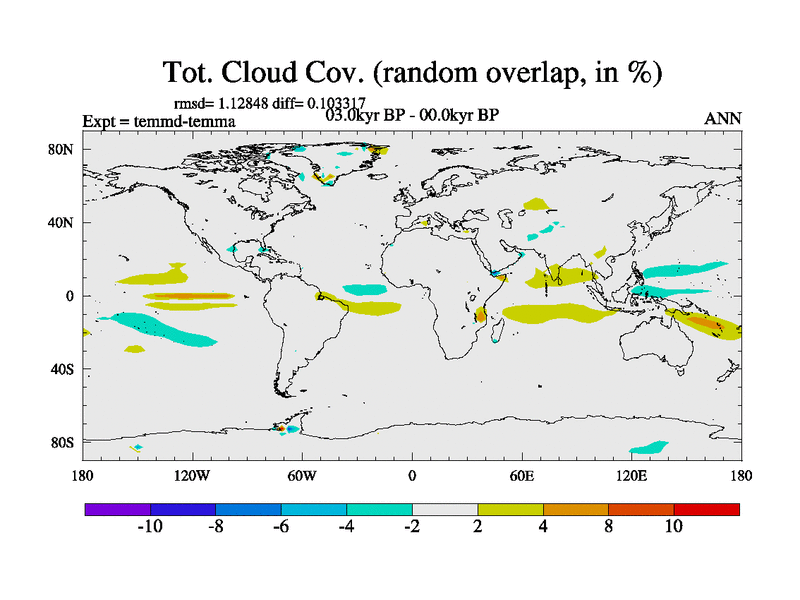 Tot. Cloud Cov. (random overlap, in %)

rmsd= 1.12848 diff= 0.103317

Expt = temmd-temma

03.0kyr BP - 00.0kyr BP

ANN

80N

40N

0

40S

80S

180

120W

60W

0

60E

120E

180

-10

-8

-6

-4

-2

2

4

8

10